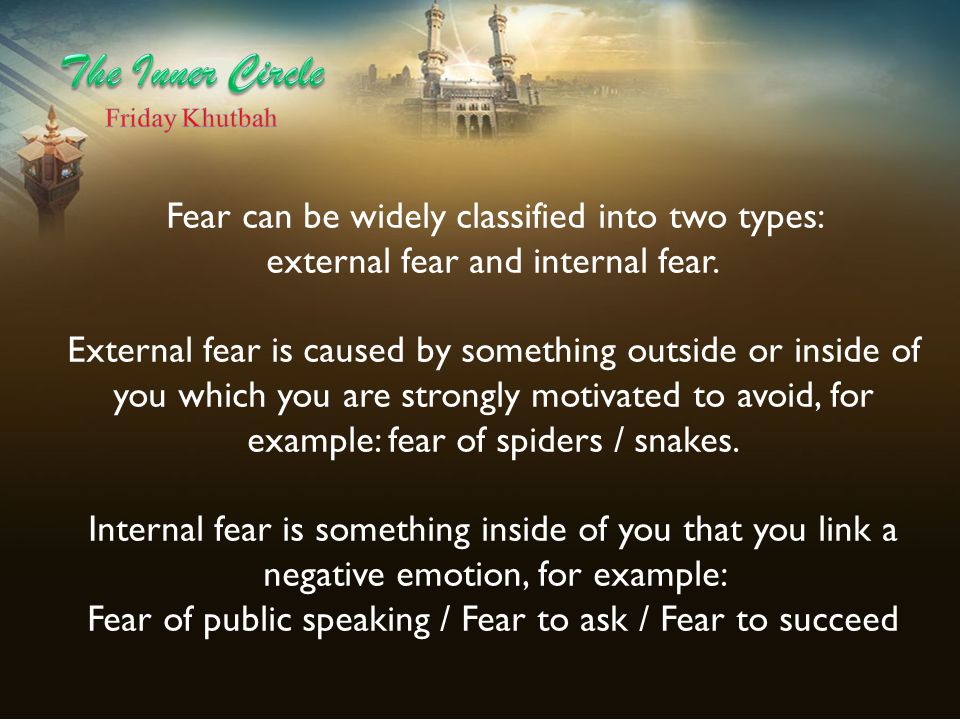 The Inner Circle
Friday Khutbah

Fear can be widely classified into two types: external fear and internal fear.

External fear is caused by something outside or inside of you which you are strongly motivated to avoid, for example: fear of spiders / snakes.

Internal fear is something inside of you that you link a negative emotion, for example:
Fear of public speaking / Fear to ask / Fear to succeed